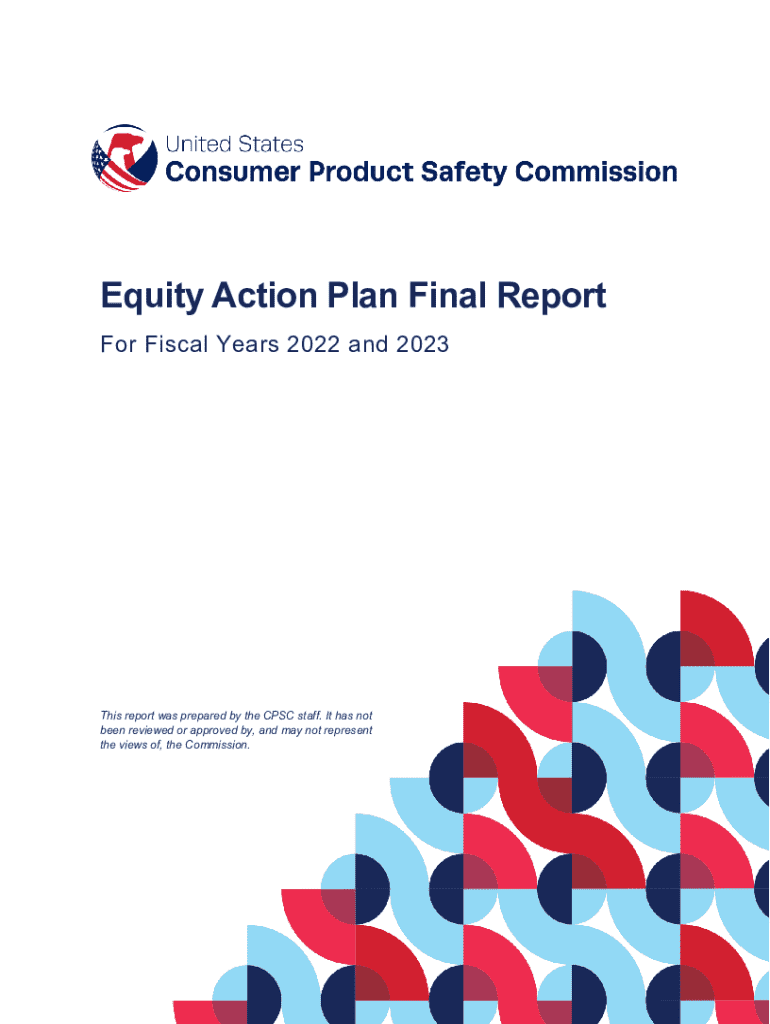 United States
Consumer Product Safety Commission

Equity Action Plan Final Report

For Fiscal Years 2022 and 2023

This report was prepared by the CPSC staff. It has not been reviewed or approved by, and may not represent the views of, the Commission.